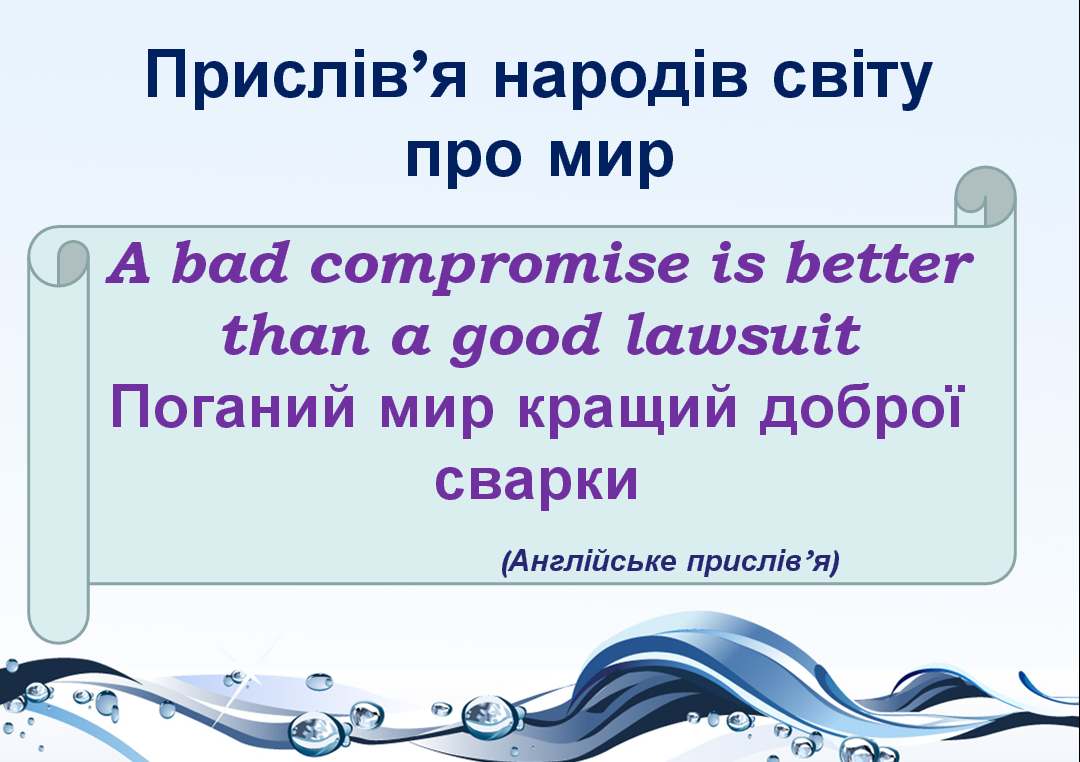 Прислів’я народів світу про мир

A bad compromise is better than a good lawsuit
Поганий мир кращий доброї сварки

(Англійське прислів’я)